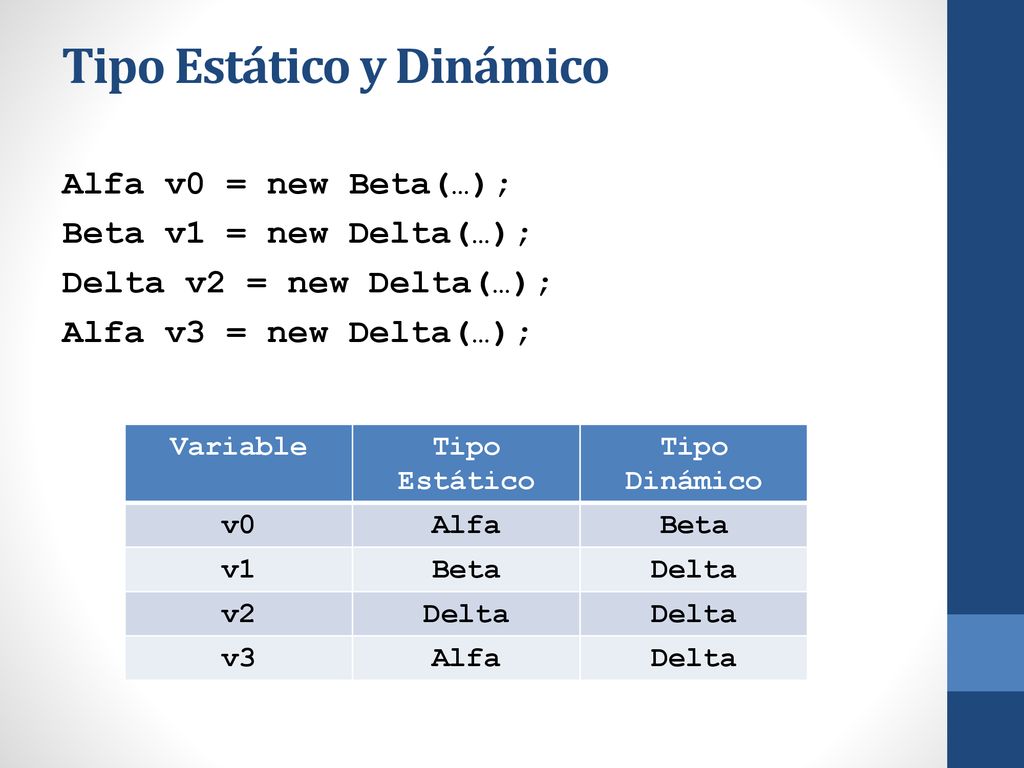 Tipo Estático y Dinámico

Alfa v0 = new Beta(…);
Beta v1 = new Delta(…);
Delta v2 = new Delta(…);
Alfa v3 = new Delta(…);

| Variable | Tipo Estático | Tipo Dinámico |
|---|---|---|
| v0 | Alfa | Beta |
| v1 | Beta | Delta |
| v2 | Delta | Delta |
| v3 | Alfa | Delta |